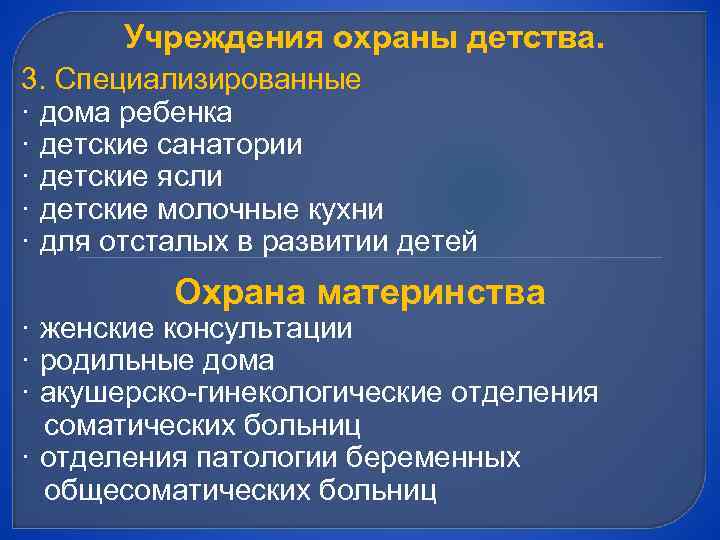 Учреждения охраны детства.

3. Специализированные
· дома ребенка
· детские санатории
· детские ясли
· детские молочные кухни
· для отсталых в развитии детей

Охрана материнства

· женские консультации
· родильные дома
· акушерско-гинекологические отделения соматических больниц
· отделения патологии беременных общесоматических больниц